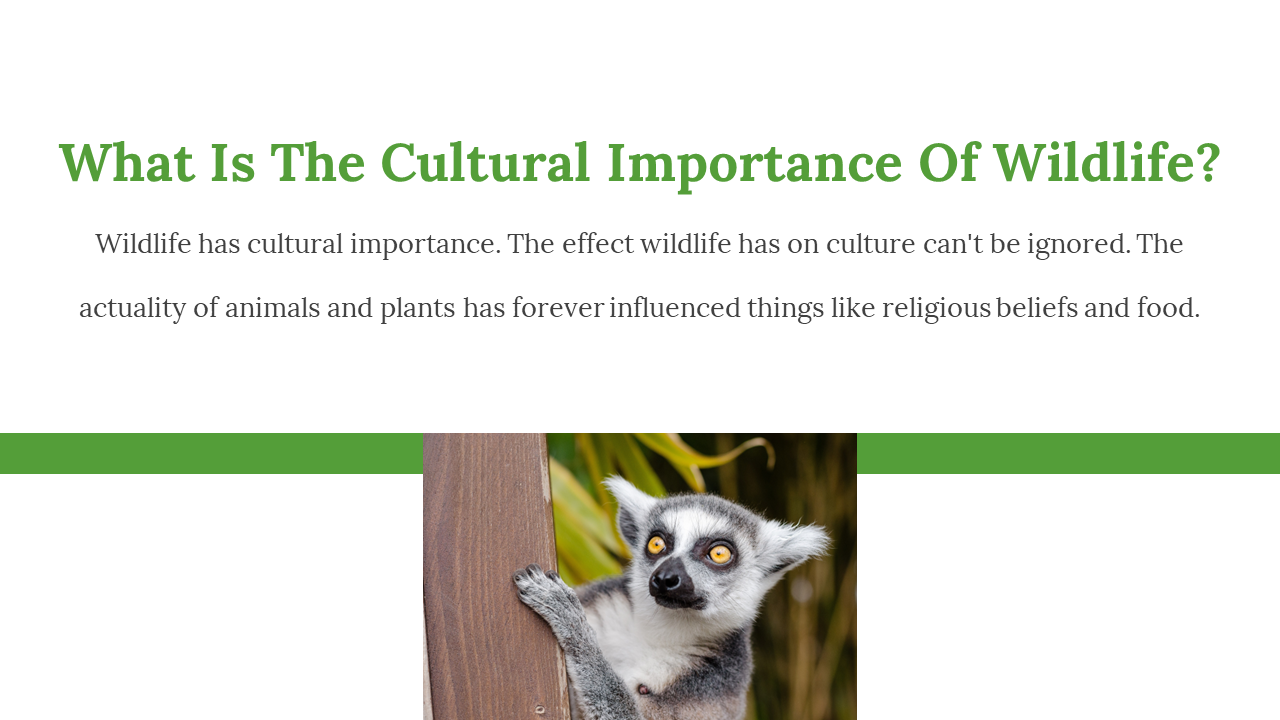 What Is The Cultural Importance Of Wildlife?

Wildlife has cultural importance. The effect wildlife has on culture can't be ignored. The actuality of animals and plants has forever influenced things like religious beliefs and food.